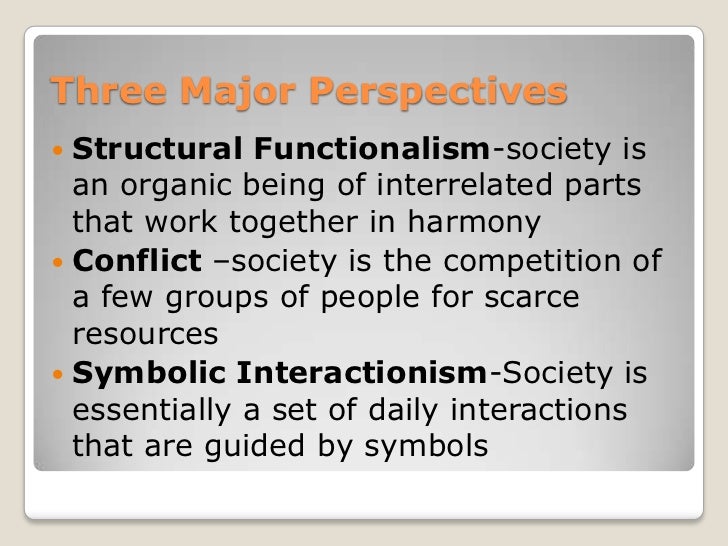 Three Major Perspectives

• Structural Functionalism-society is an organic being of interrelated parts that work together in harmony
• Conflict –society is the competition of a few groups of people for scarce resources
• Symbolic Interactionism-Society is essentially a set of daily interactions that are guided by symbols